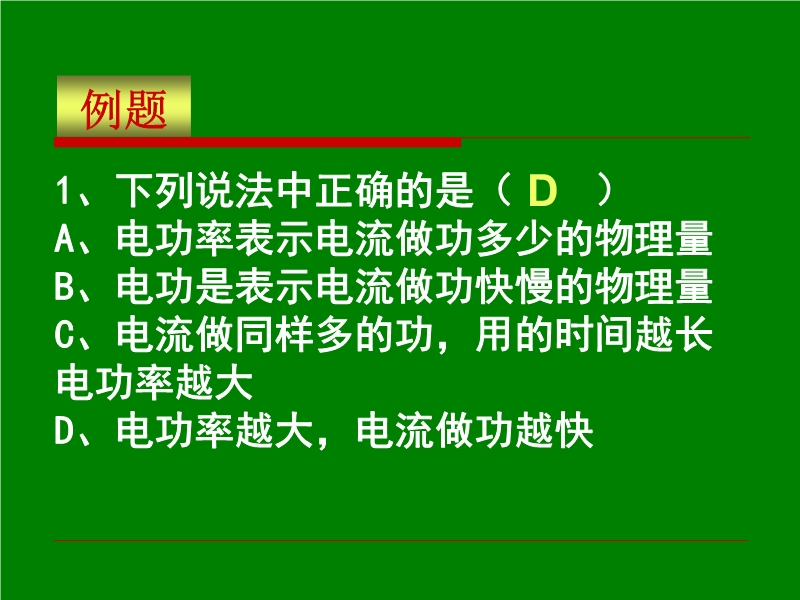 例题

1、下列说法中正确的是（ D ）
A、电功率表示电流做功多少的物理量
B、电功是表示电流做功快慢的物理量
C、电流做同样多的功，用的时间越长电功率越大
D、电功率越大，电流做功越快